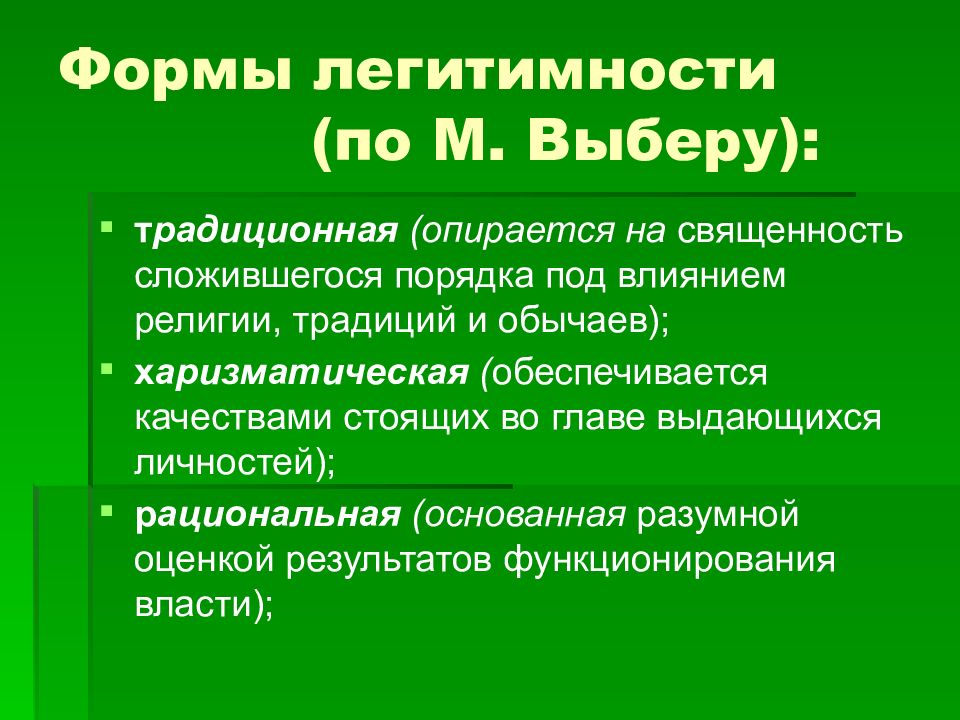 Формы легитимности (по М. Выберу):

- традиционная (опирается на священность сложившегося порядка под влиянием религии, традиций и обычаев);
- харизматическая (обеспечивается качествами стоящих во главе выдающихся личностей);
- рациональная (основанная разумной оценкой результатов функционирования власти);